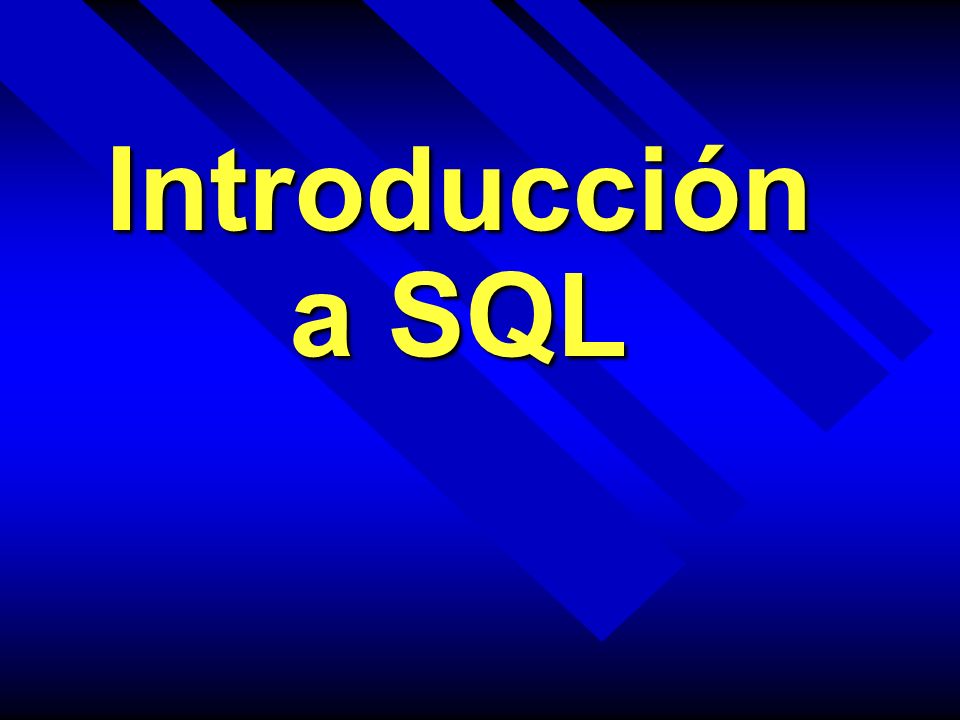 Introducción a SQL